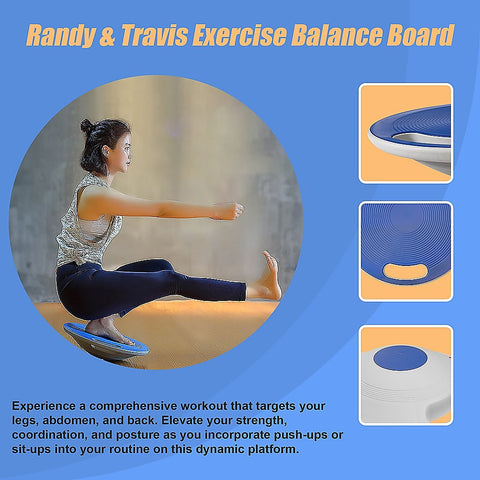 Randy & Travis Exercise Balance Board

Experience a comprehensive workout that targets your legs, abdomen, and back. Elevate your strength, coordination, and posture as you incorporate push-ups or sit-ups into your routine on this dynamic platform.